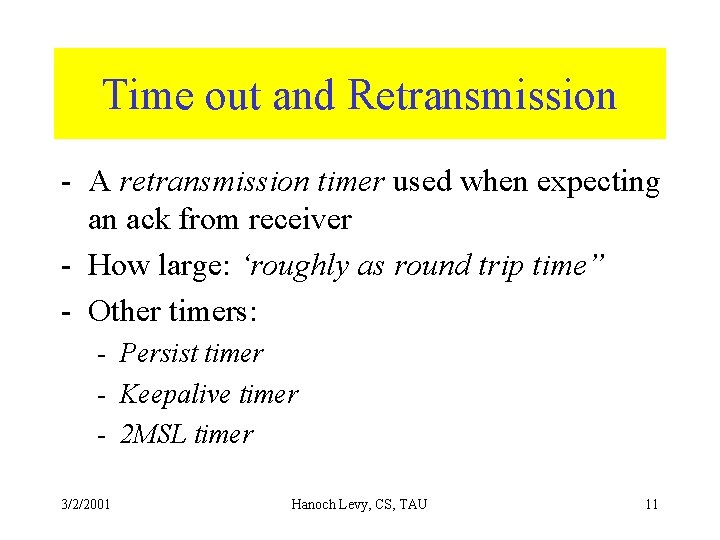 Time out and Retransmission

- A retransmission timer used when expecting an ack from receiver
- How large: ‘roughly as round trip time”
- Other timers:
  - Persist timer
  - Keepalive timer
  - 2MSL timer

3/2/2001

Hanoch Levy, CS, TAU

11